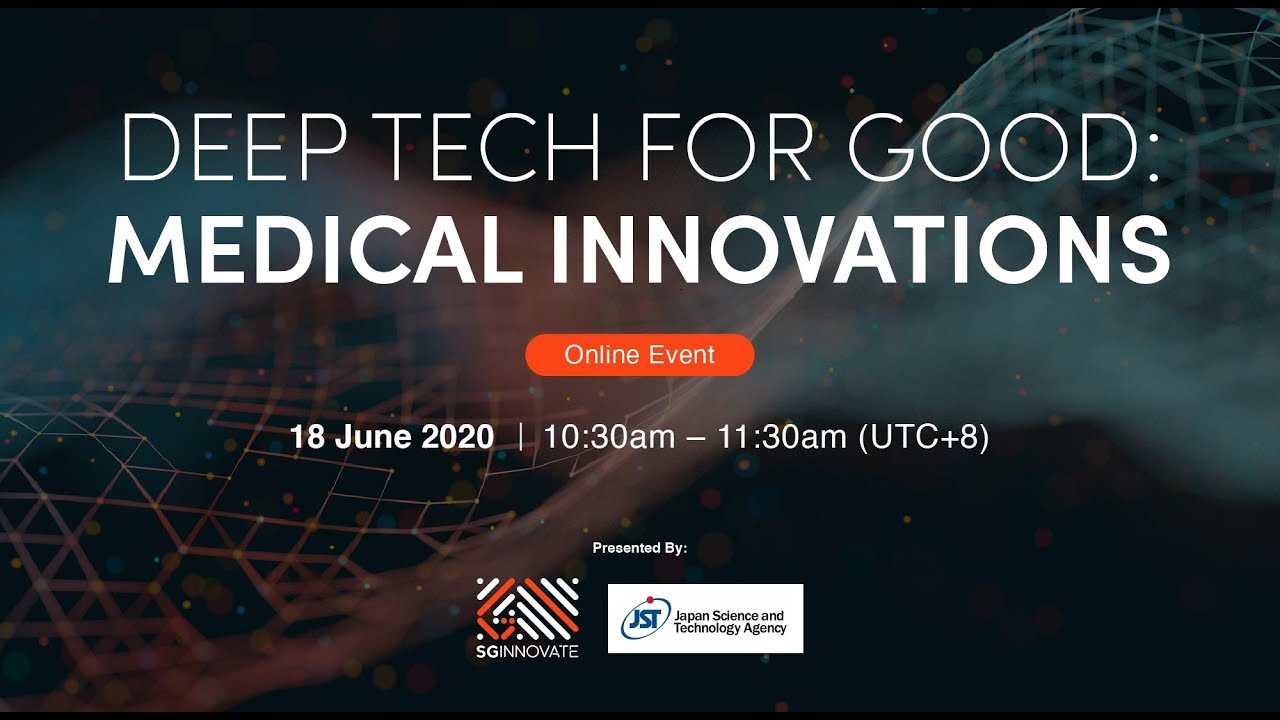 DEEP TECH FOR GOOD:
MEDICAL INNOVATIONS

Online Event

18 June 2020 | 10:30am – 11:30am (UTC+8)

Presented By:

SGINNOVATE

JST Japan Science and Technology Agency